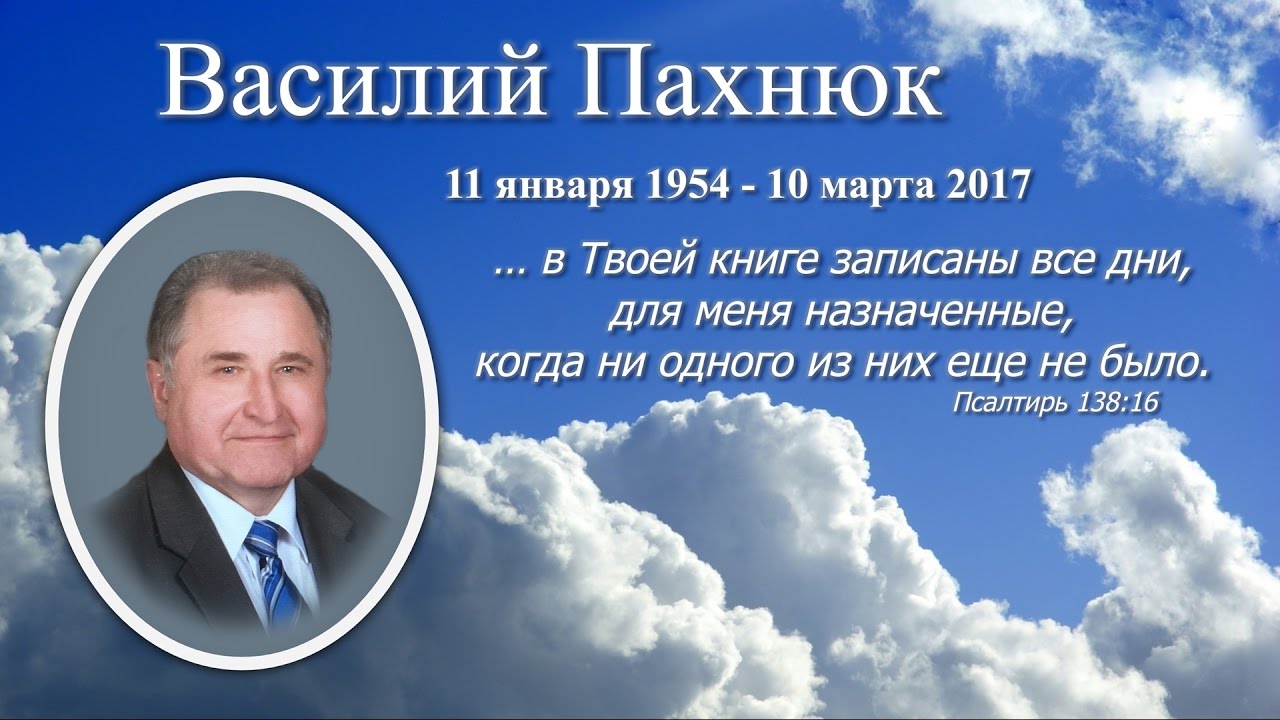 Василий Пахнюк

11 января 1954 - 10 марта 2017

... в Твоей книге записаны все дни, для меня назначенные, когда ни одного из них еще не было.

Псалтирь 138:16